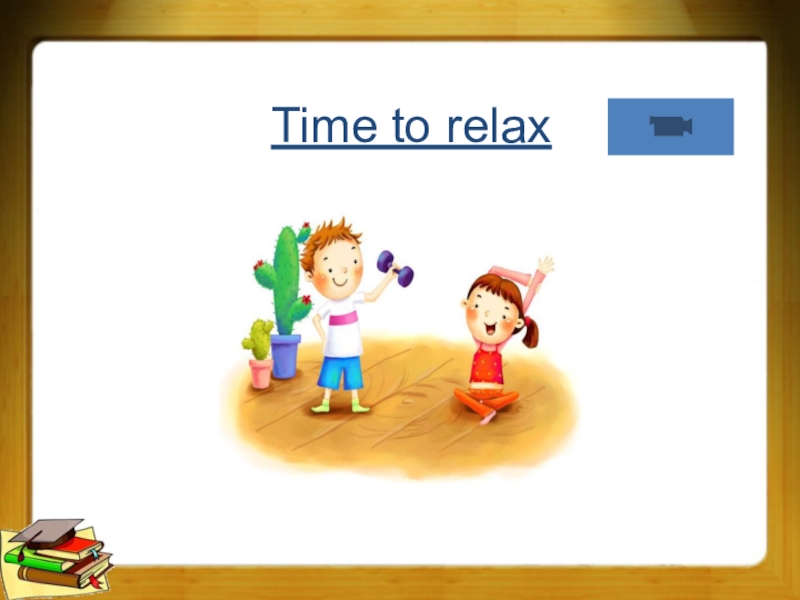 Time to relax